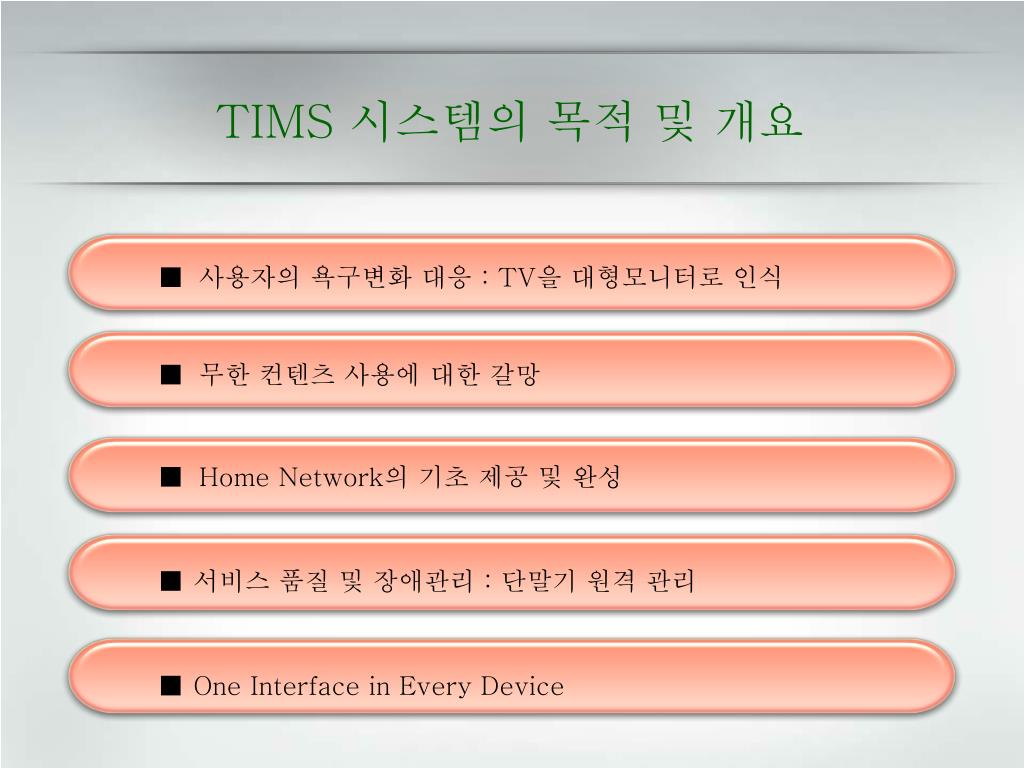 TIMS 시스템의 목적 및 개요

■ 사용자의 욕구변화 대응 : TV을 대형모니터로 인식

■ 무한 컨텐츠 사용에 대한 갈망

■ Home Network의 기초 제공 및 완성

■ 서비스 품질 및 장애관리 : 단말기 원격 관리

■ One Interface in Every Device